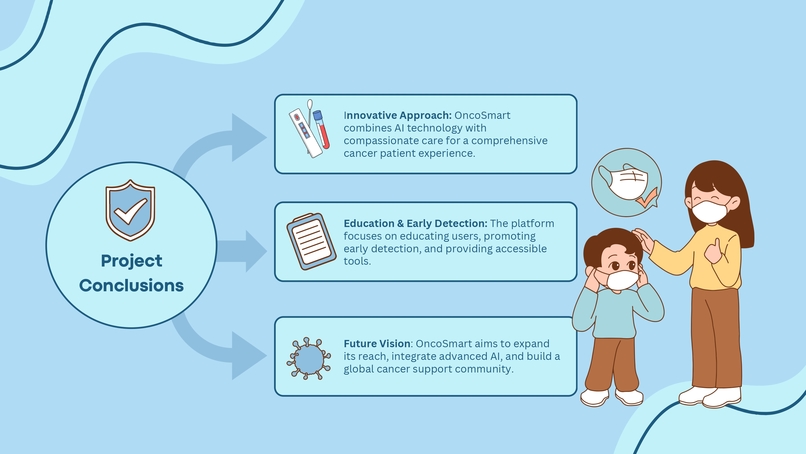 Project Conclusions

Innovative Approach: OncoSmart combines AI technology with compassionate care for a comprehensive cancer patient experience.

Education & Early Detection: The platform focuses on educating users, promoting early detection, and providing accessible tools.

Future Vision: OncoSmart aims to expand its reach, integrate advanced AI, and build a global cancer support community.